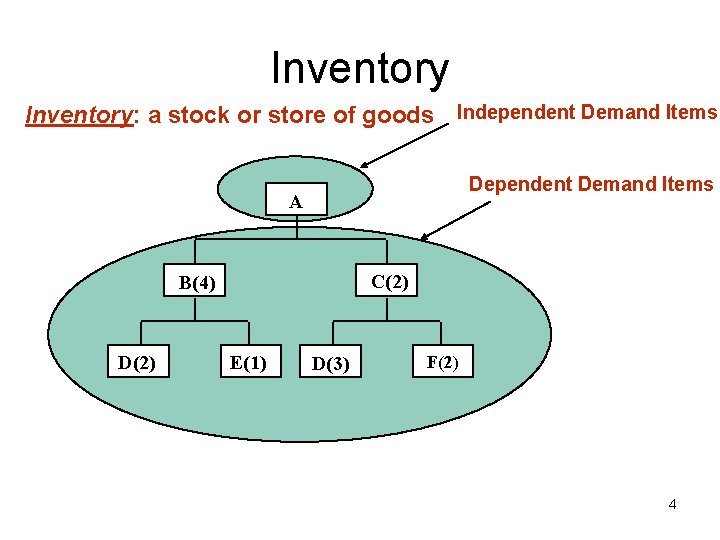 Inventory

Inventory: a stock or store of goods

Independent Demand Items

Dependent Demand Items

A

B(4)

C(2)

D(2)

E(1)

D(3)

F(2)

4